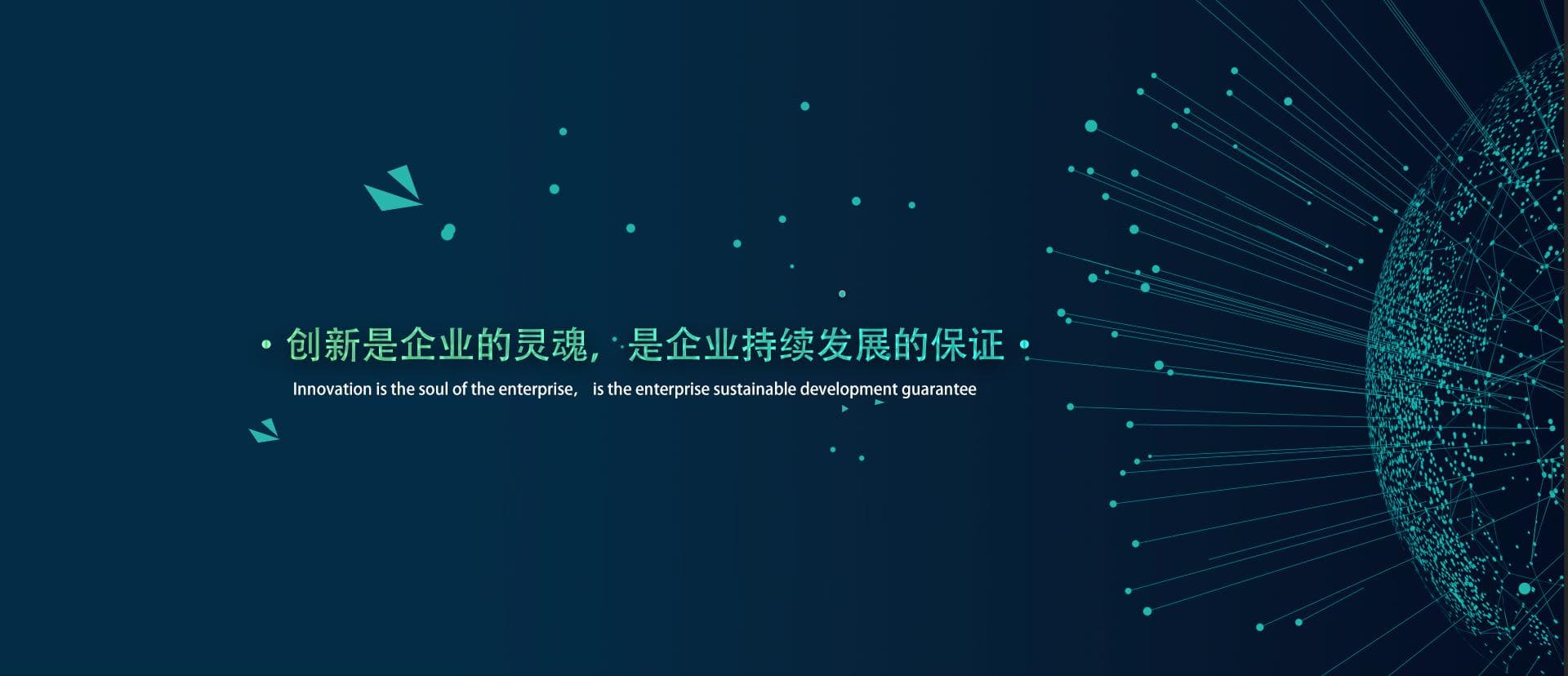 创新是企业的灵魂，是企业持续发展的保证

Innovation is the soul of the enterprise, is the enterprise sustainable development guarantee